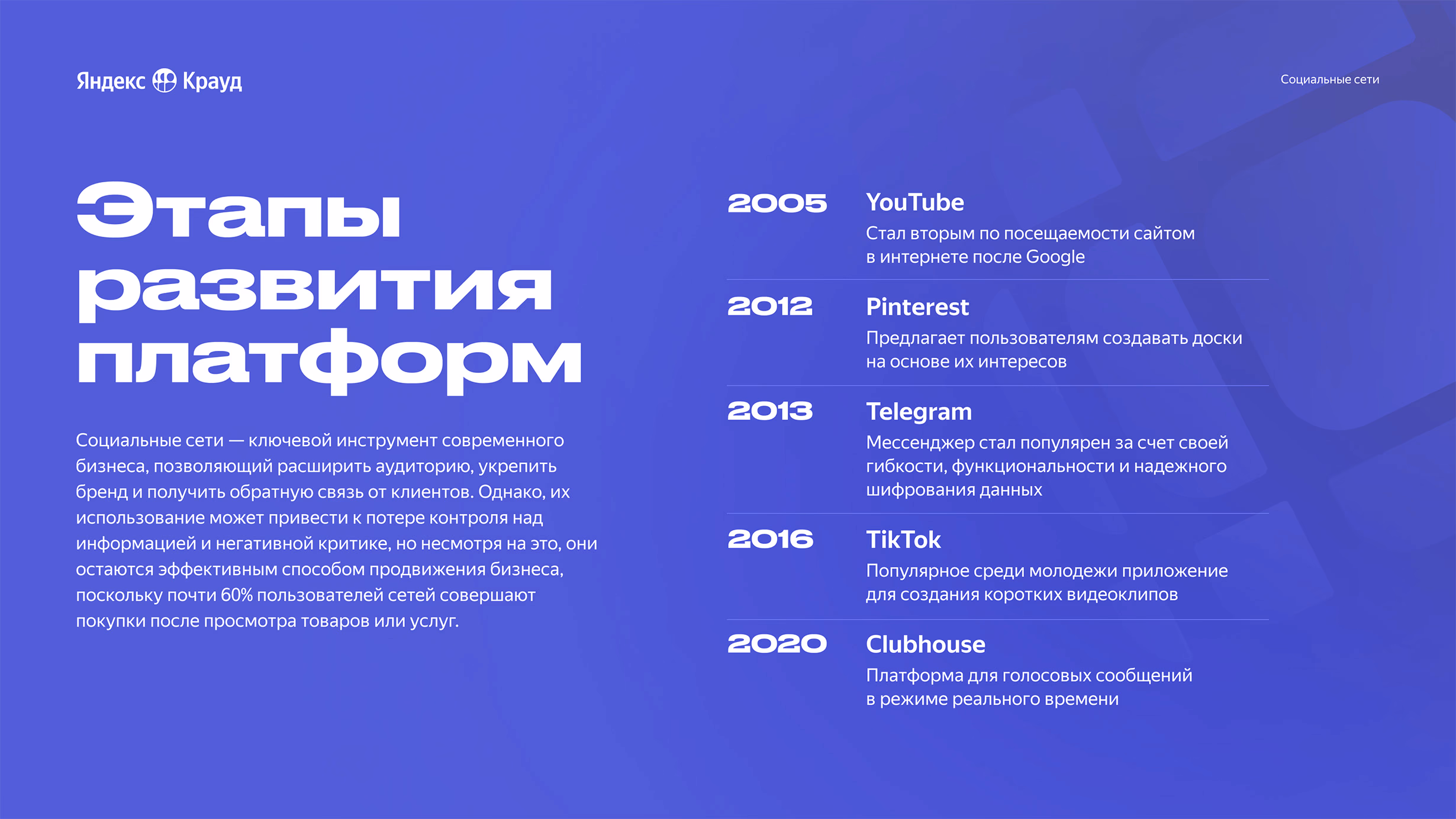 Яндекс Крауд

Социальные сети

Этапы развития платформ

Социальные сети — ключевой инструмент современного бизнеса, позволяющий расширить аудиторию, укрепить бренд и получить обратную связь от клиентов. Однако, их использование может привести к потере контроля над информацией и негативной критике, но несмотря на это, они остаются эффективным способом продвижения бизнеса, поскольку почти 60% пользователей сетей совершают покупки после просмотра товаров или услуг.

2005 YouTube
Стал вторым по посещаемости сайтом в интернете после Google

2012 Pinterest
Предлагает пользователям создавать доски на основе их интересов

2013 Telegram
Мессенджер стал популярен за счет своей гибкости, функциональности и надежного шифрования данных

2016 TikTok
Популярное среди молодежи приложение для создания коротких видеоклипов

2020 Clubhouse
Платформа для голосовых сообщений в режиме реального времени